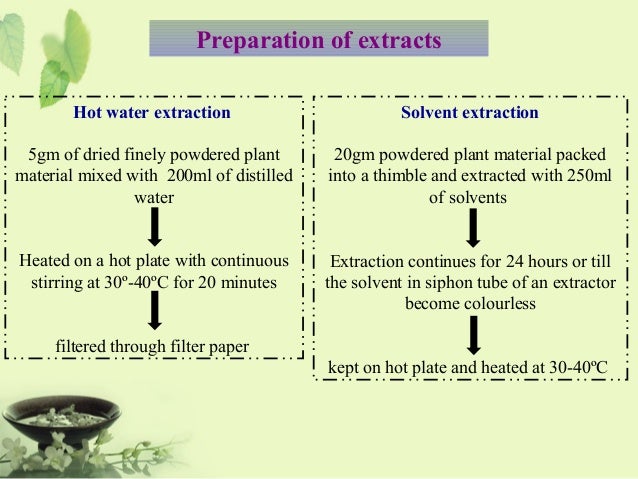 Preparation of extracts

Hot water extraction

5gm of dried finely powdered plant material mixed with 200ml of distilled water

Heated on a hot plate with continuous stirring at 30º-40ºC for 20 minutes

filtered through filter paper

Solvent extraction

20gm powdered plant material packed into a thimble and extracted with 250ml of solvents

Extraction continues for 24 hours or till the solvent in siphon tube of an extractor become colourless

kept on hot plate and heated at 30-40ºC